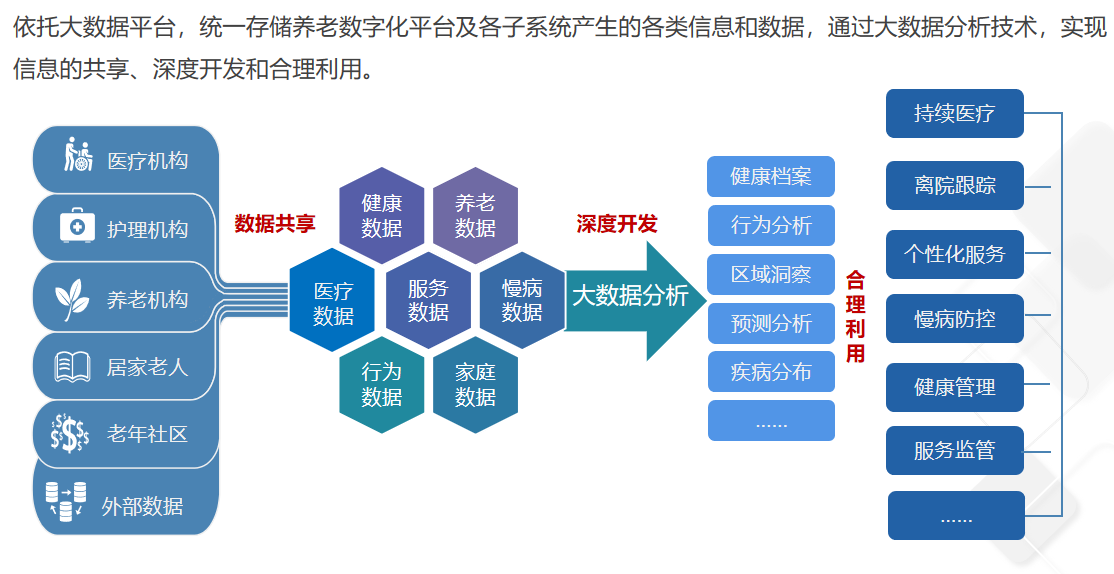 依托大数据平台，统一存储养老数字化平台及各子系统产生的各类信息和数据，通过大数据分析技术，实现信息的共享、深度开发和合理利用。

医疗机构
护理机构
养老机构
居家老人
老年社区
外部数据

数据共享

健康数据
养老数据
医疗数据
服务数据
慢病数据
行为数据
家庭数据

深度开发

大数据分析

健康档案
行为分析
区域洞察
预测分析
疾病分布
......

合理利用

持续医疗
离院跟踪
个性化服务
慢病防控
健康管理
服务监管
......